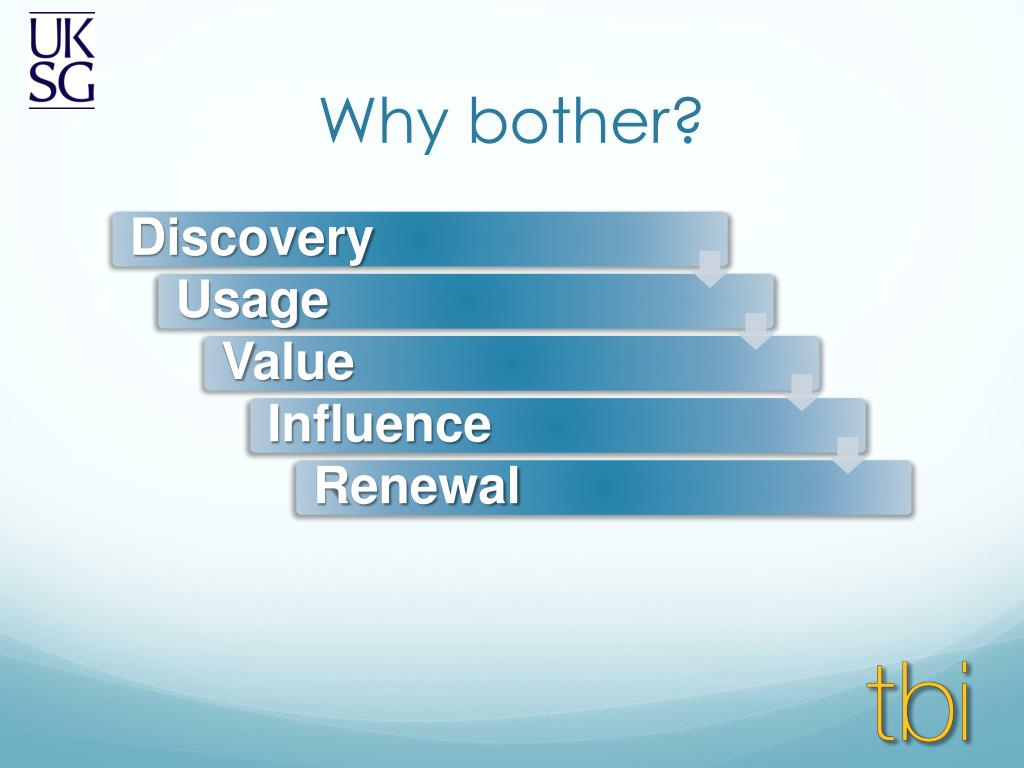 UK
SG

Why bother?

Discovery
Usage
Value
Influence
Renewal

tbi